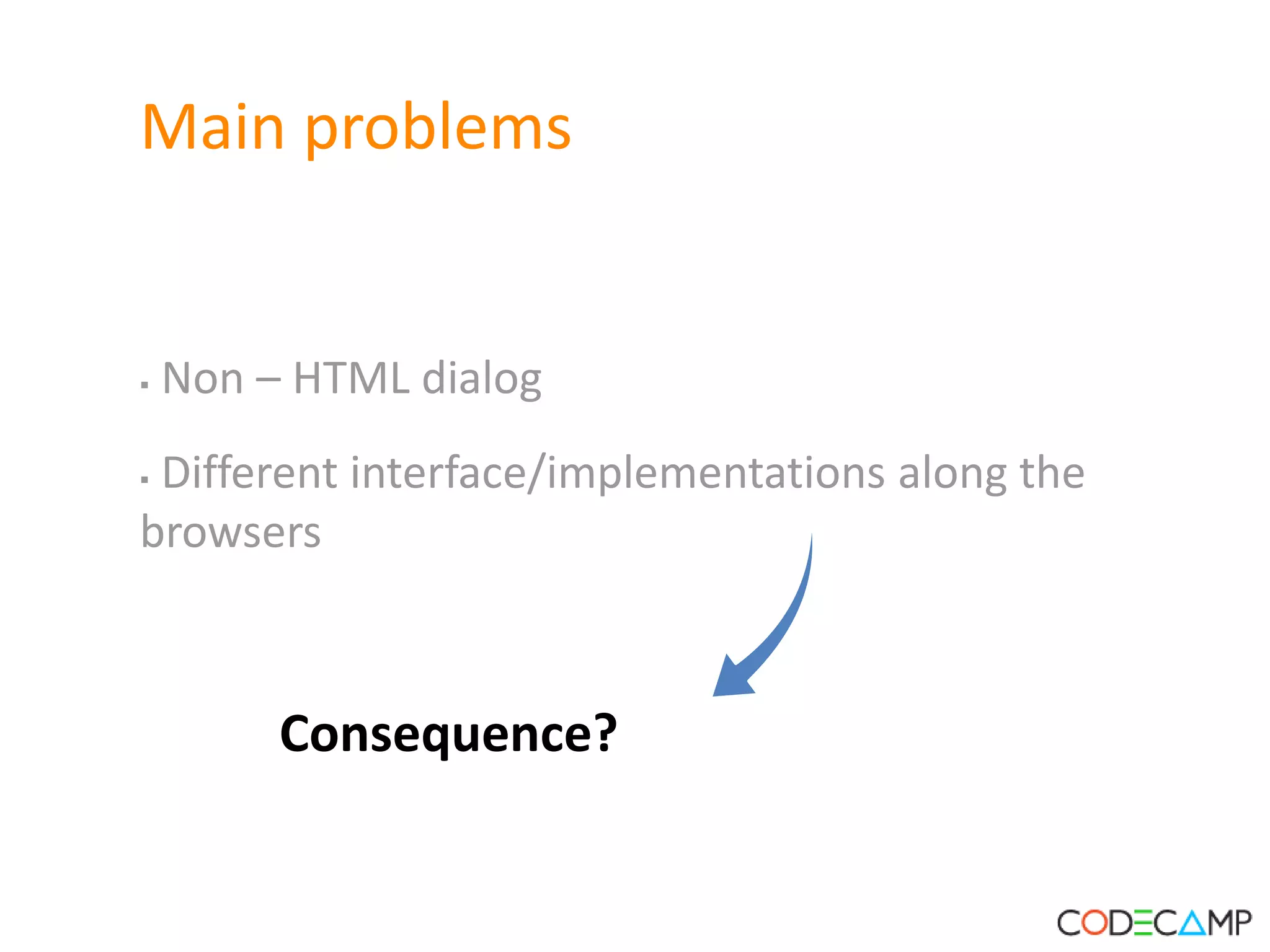 Main problems

▪ Non – HTML dialog

▪ Different interface/implementations along the browsers

Consequence?

CODECAMP